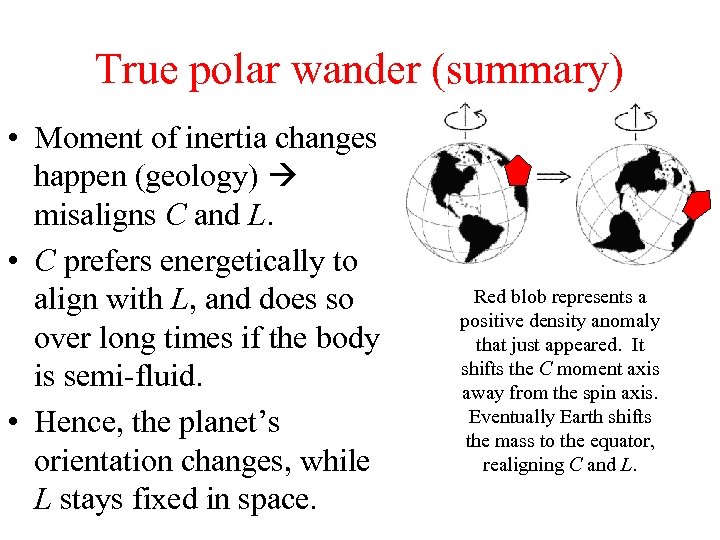 True polar wander (summary)

• Moment of inertia changes happen (geology) → misaligns $C$ and $L$.

• $C$ prefers energetically to align with $L$, and does so over long times if the body is semi-fluid.

• Hence, the planet's orientation changes, while $L$ stays fixed in space.

Red blob represents a positive density anomaly that just appeared. It shifts the $C$ moment axis away from the spin axis. Eventually Earth shifts the mass to the equator, realigning $C$ and $L$.